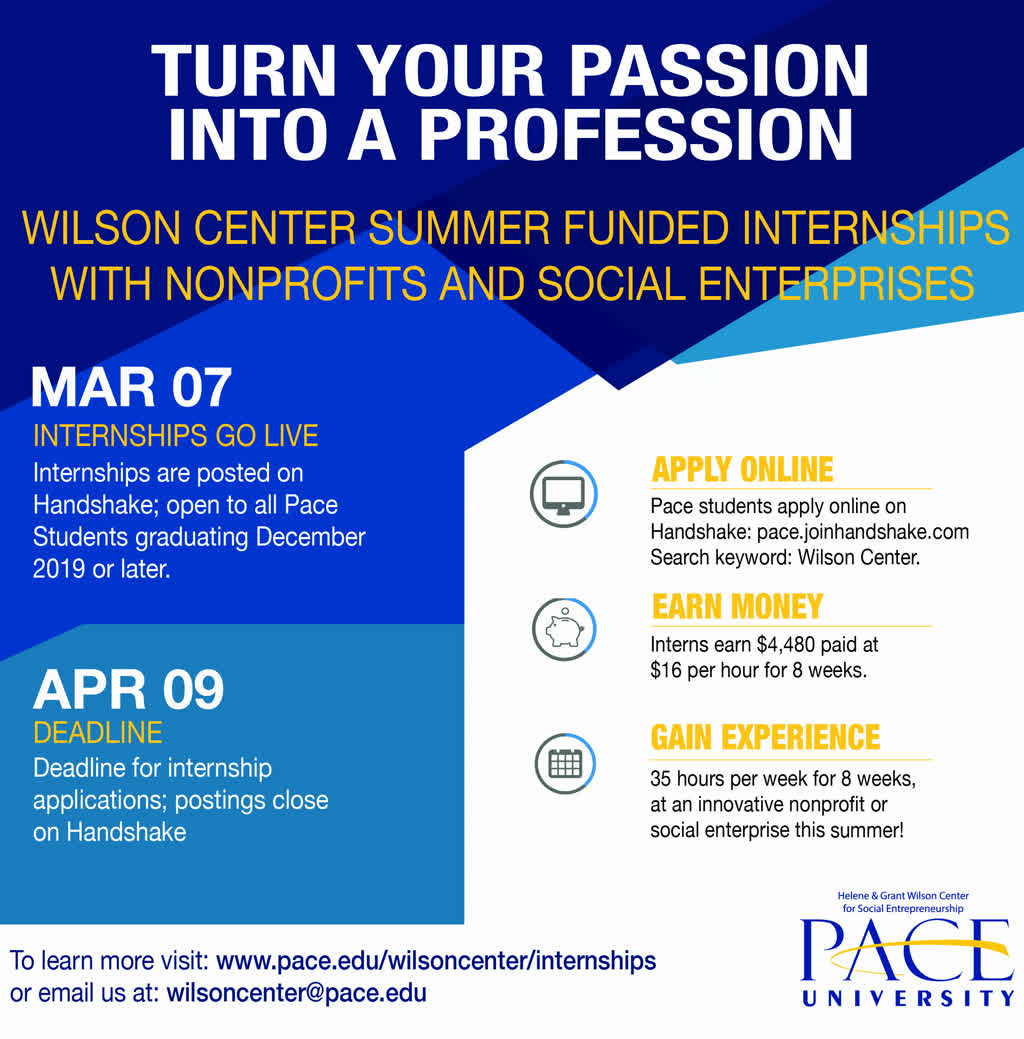 TURN YOUR PASSION INTO A PROFESSION

WILSON CENTER SUMMER FUNDED INTERNSHIPS WITH NONPROFITS AND SOCIAL ENTERPRISES

MAR 07
INTERNSHIPS GO LIVE
Internships are posted on Handshake; open to all Pace Students graduating December 2019 or later.

APR 09
DEADLINE
Deadline for internship applications; postings close on Handshake

APPLY ONLINE
Pace students apply online on Handshake: pace.joinhandshake.com Search keyword: Wilson Center.

EARN MONEY
Interns earn $4,480 paid at $16 per hour for 8 weeks.

GAIN EXPERIENCE
35 hours per week for 8 weeks, at an innovative nonprofit or social enterprise this summer!

To learn more visit: www.pace.edu/wilsoncenter/internships
or email us at: wilsoncenter@pace.edu

Helene & Grant Wilson Center for Social Entrepreneurship
PACE
UNIVERSITY